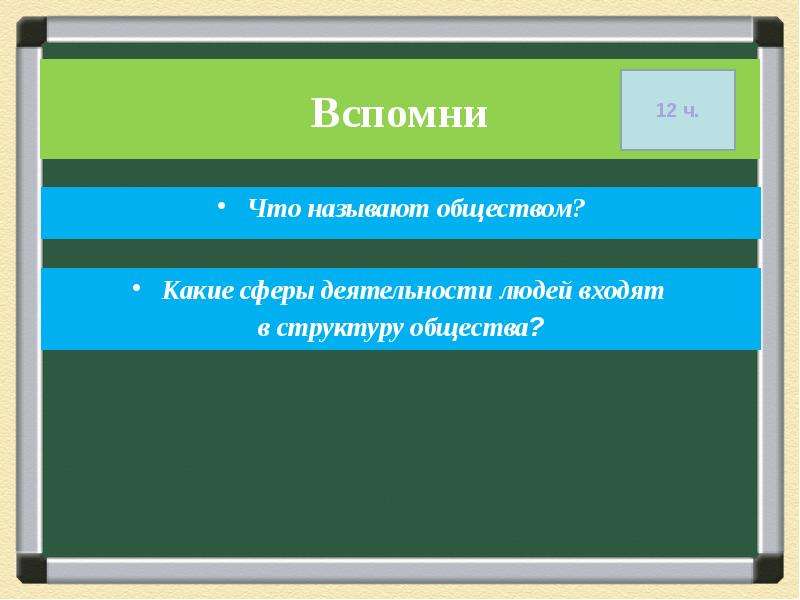 Вспомни

12 ч.

• Что называют обществом?

• Какие сферы деятельности людей входят в структуру общества?